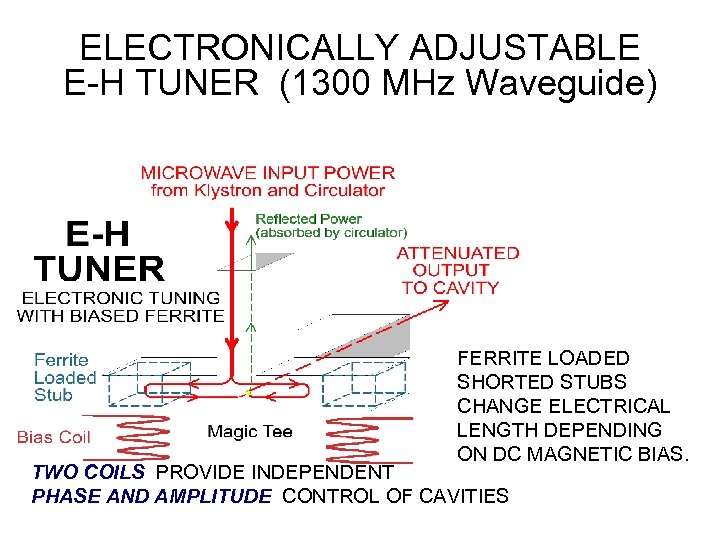 ELECTRONICALLY ADJUSTABLE
E-H TUNER (1300 MHz Waveguide)

MICROWAVE INPUT POWER
from Klystron and Circulator

Reflected Power
(absorbed by circulator)

E-H
TUNER
ELECTRONIC TUNING
WITH BIASED FERRITE

ATTENUATED
OUTPUT
TO CAVITY

Ferrite
Loaded
Stub

Bias Coil

Magic Tee

FERRITE LOADED
SHORTED STUBS
CHANGE ELECTRICAL
LENGTH DEPENDING
ON DC MAGNETIC BIAS.

TWO COILS PROVIDE INDEPENDENT
PHASE AND AMPLITUDE CONTROL OF CAVITIES